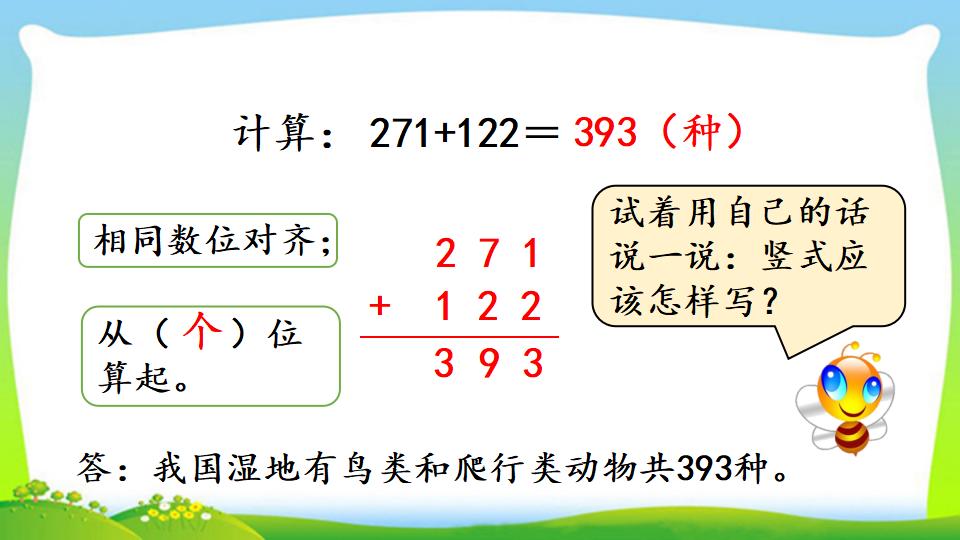 计算：271+122＝393（种）

相同数位对齐；

从（个）位算起。

$\begin{array}{r} 271 \\ +\ 122 \\ \hline 393 \end{array}$

试着用自己的话说一说：竖式应该怎样写？

答：我国湿地有鸟类和爬行类动物共393种。